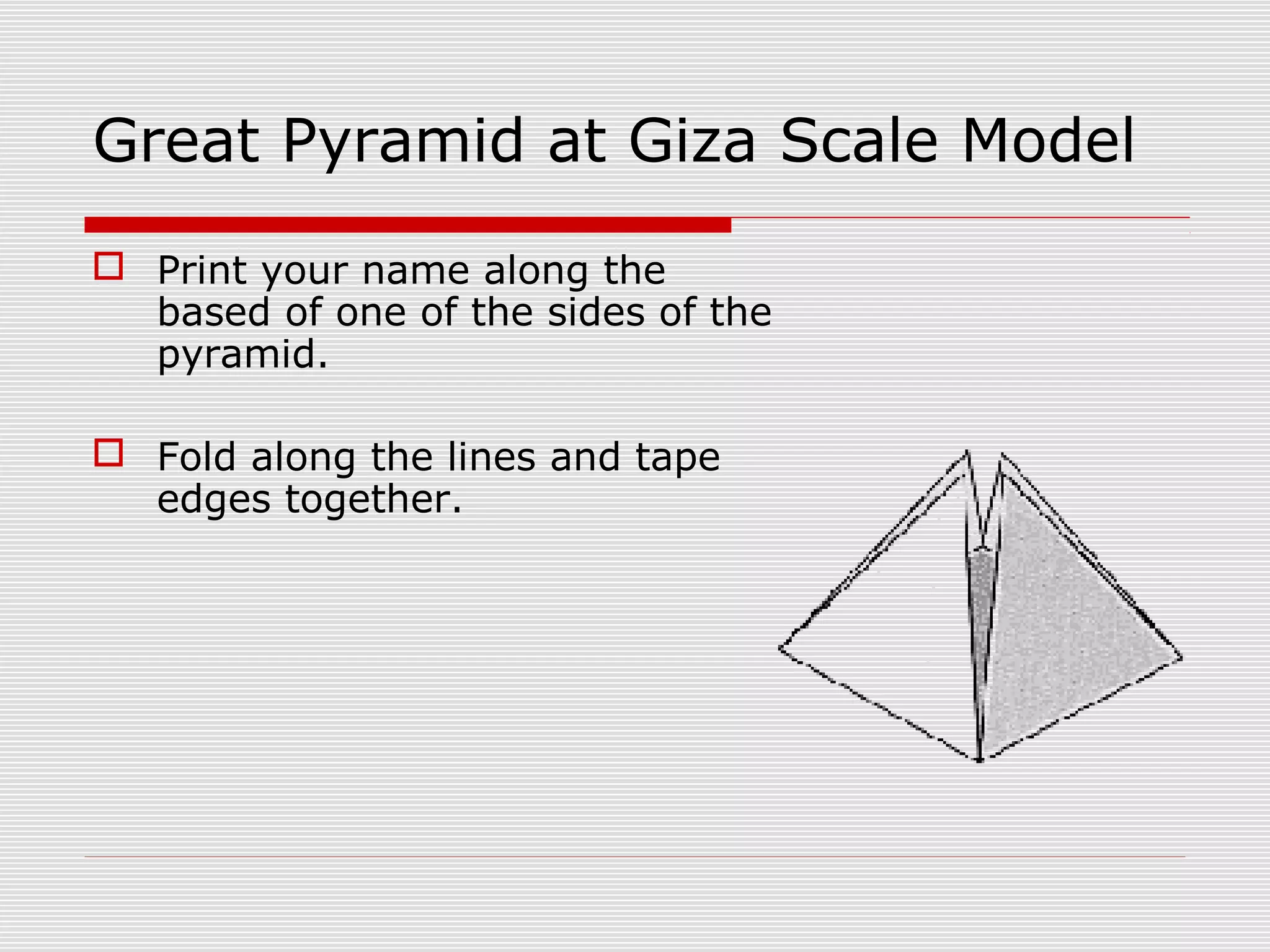 Great Pyramid at Giza Scale Model

Print your name along the based of one of the sides of the pyramid.

Fold along the lines and tape edges together.